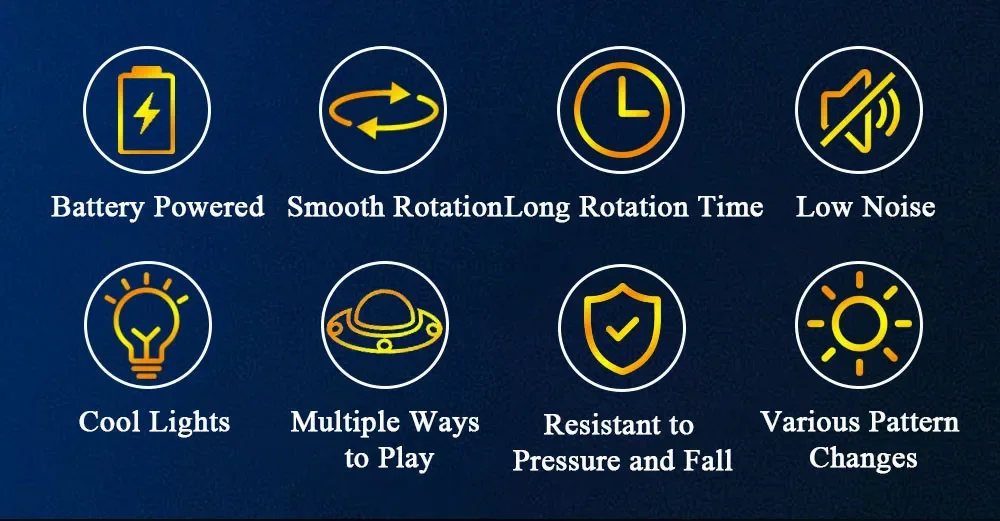 Battery Powered

Smooth Rotation

Long Rotation Time

Low Noise

Cool Lights

Multiple Ways to Play

Resistant to Pressure and Fall

Various Pattern Changes